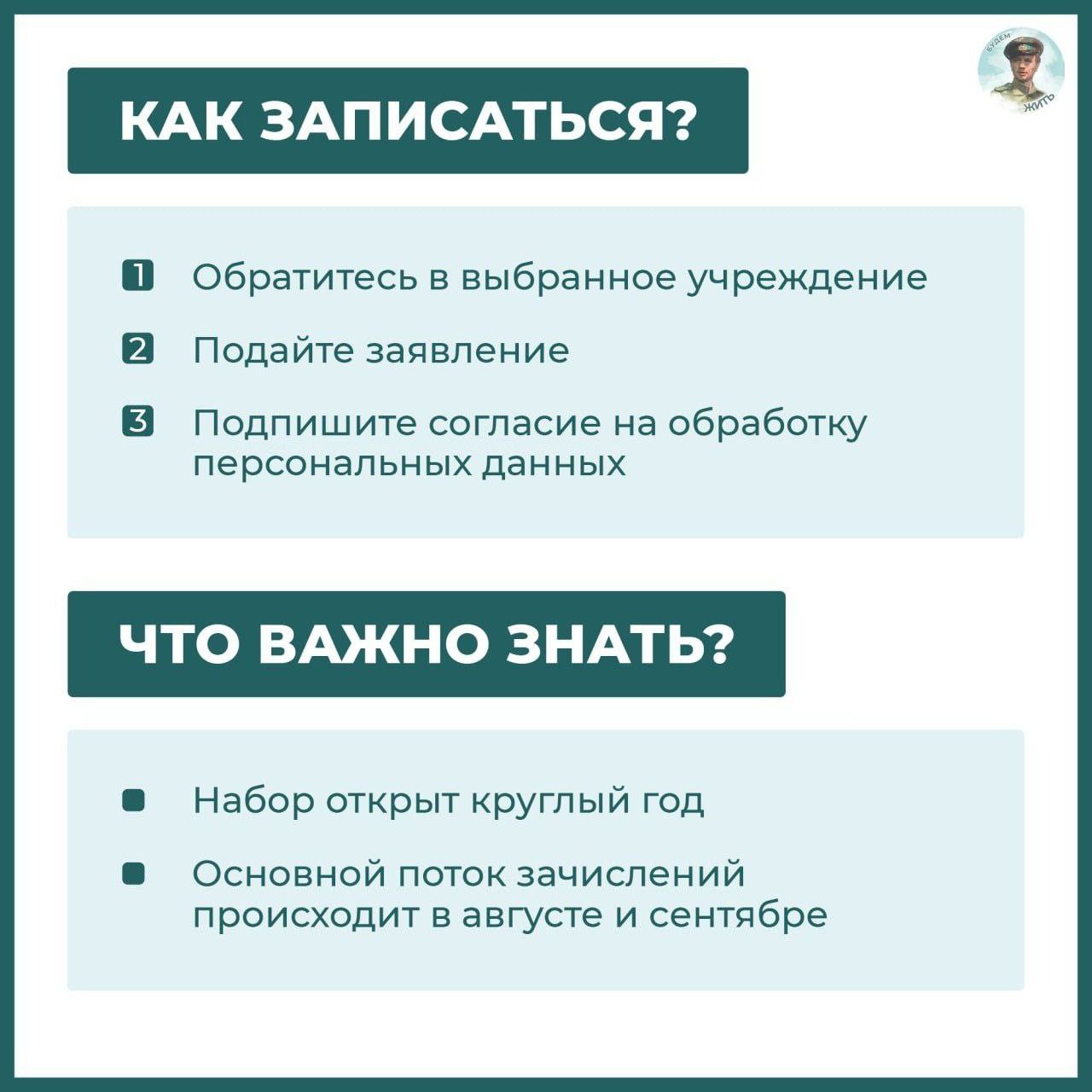 БУДЕМ ЖИТЬ

КАК ЗАПИСАТЬСЯ?

1 Обратитесь в выбранное учреждение

2 Подайте заявление

3 Подпишите согласие на обработку персональных данных

ЧТО ВАЖНО ЗНАТЬ?

Набор открыт круглый год

Основной поток зачислений происходит в августе и сентябре